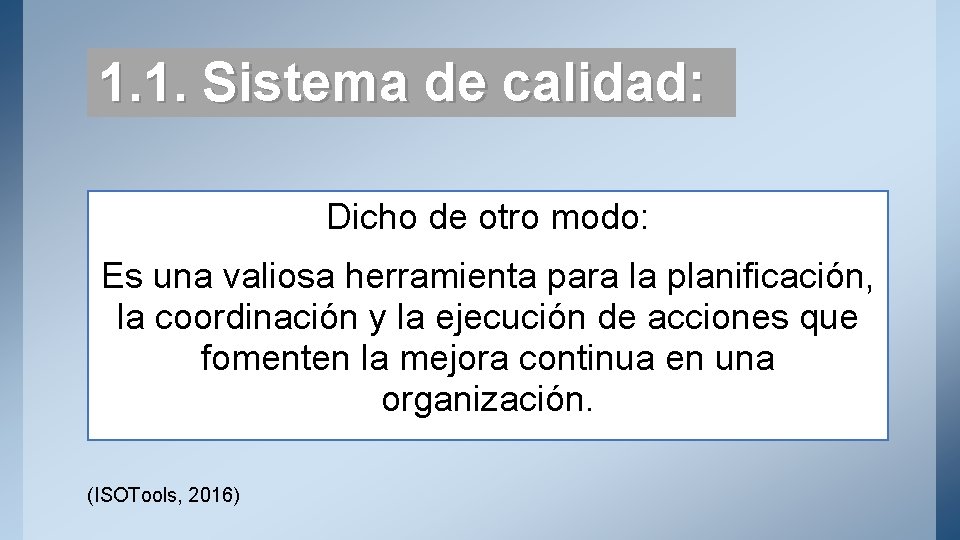 1.1. Sistema de calidad:

Dicho de otro modo:

Es una valiosa herramienta para la planificación, la coordinación y la ejecución de acciones que fomenten la mejora continua en una organización.

(ISOTools, 2016)